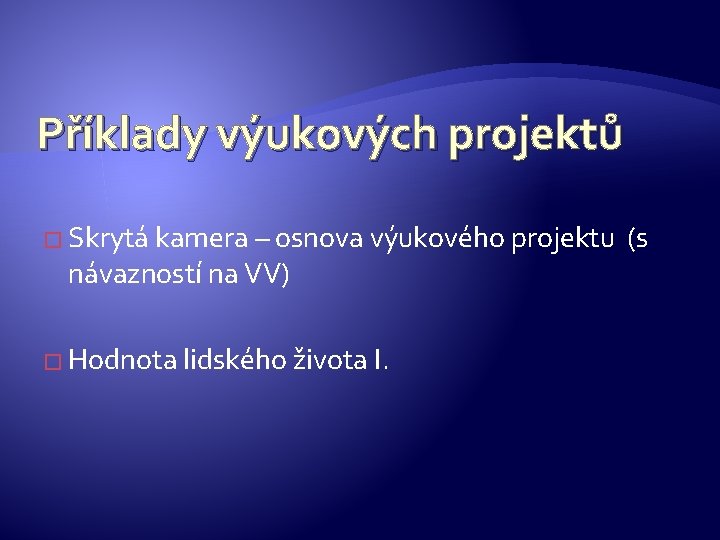 Příklady výukových projektů

Skrytá kamera – osnova výukového projektu (s návazností na VV)

Hodnota lidského života I.